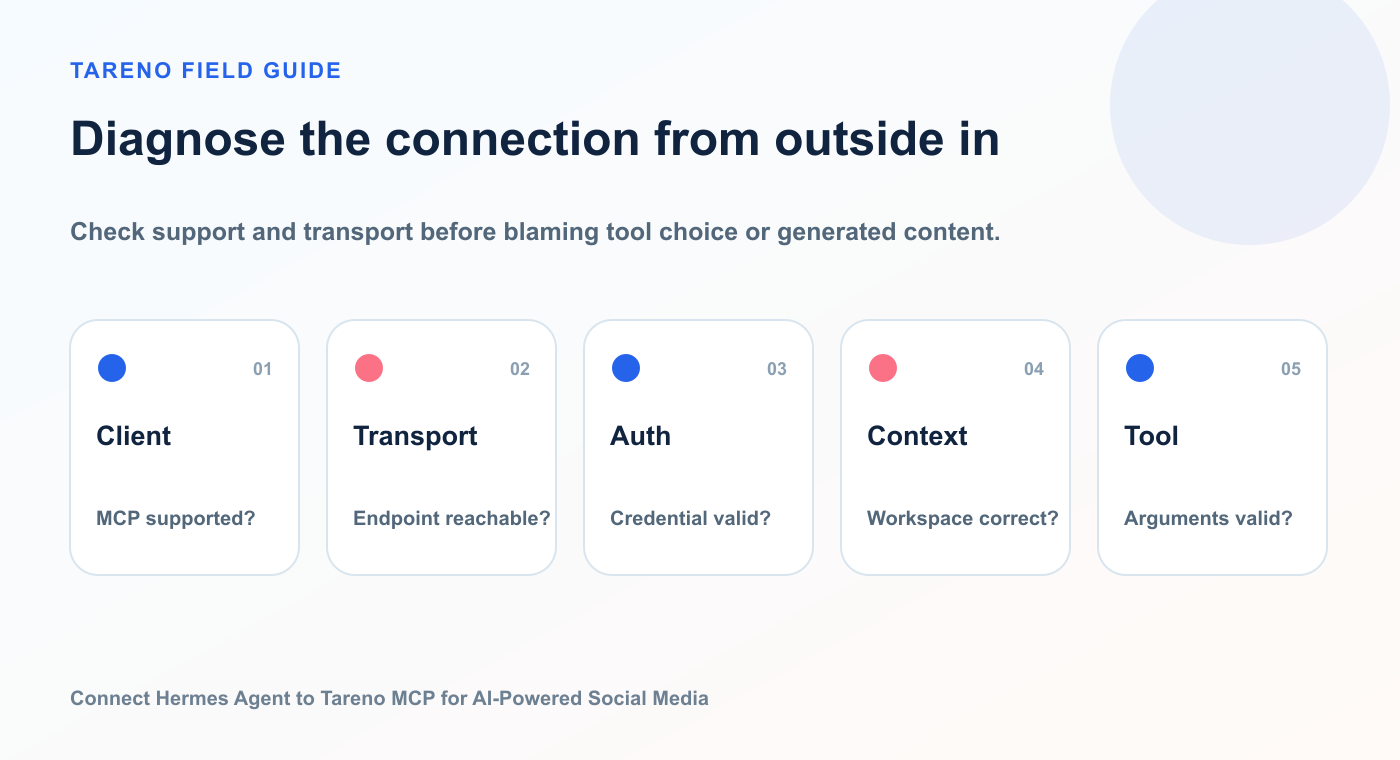 TARENO FIELD GUIDE

Diagnose the connection from outside in

Check support and transport before blaming tool choice or generated content.

01

Client

MCP supported?

02

Transport

Endpoint reachable?

03

Auth

Credential valid?

04

Context

Workspace correct?

05

Tool

Arguments valid?

Connect Hermes Agent to Tareno MCP for AI-Powered Social Media